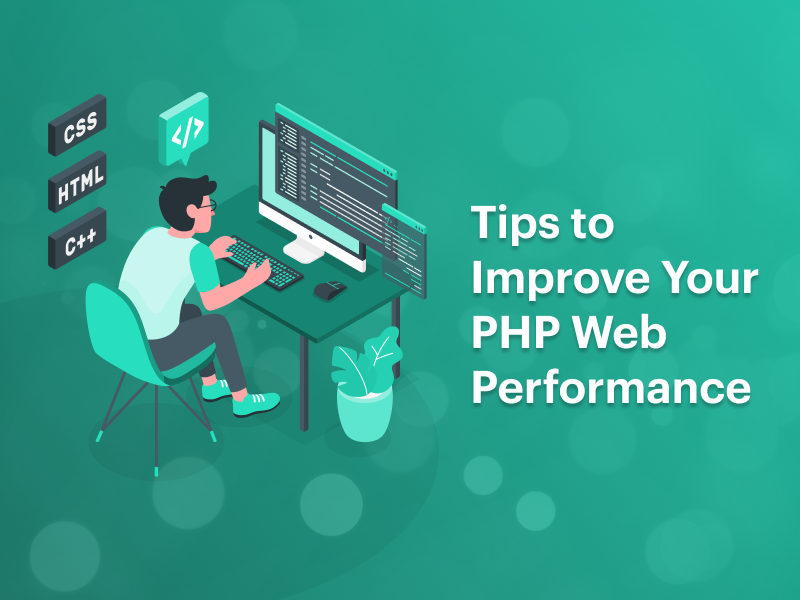 CSS
HTML
C++
</>

Tips to Improve Your PHP Web Performance